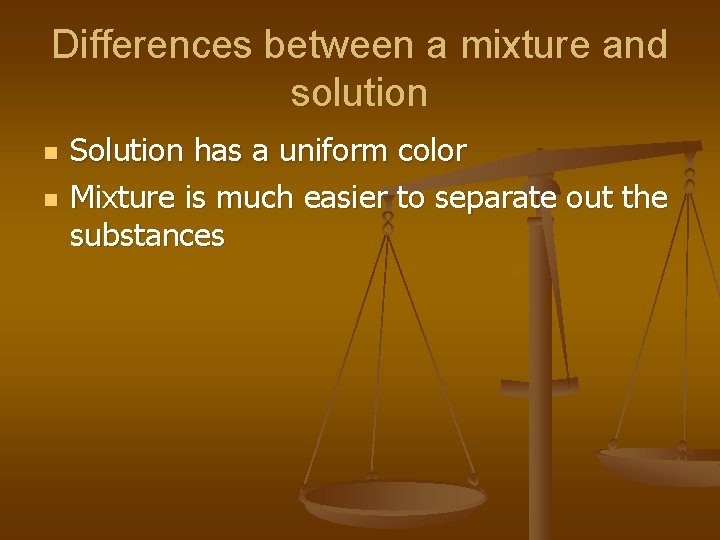 Differences between a mixture and solution

- Solution has a uniform color
- Mixture is much easier to separate out the substances